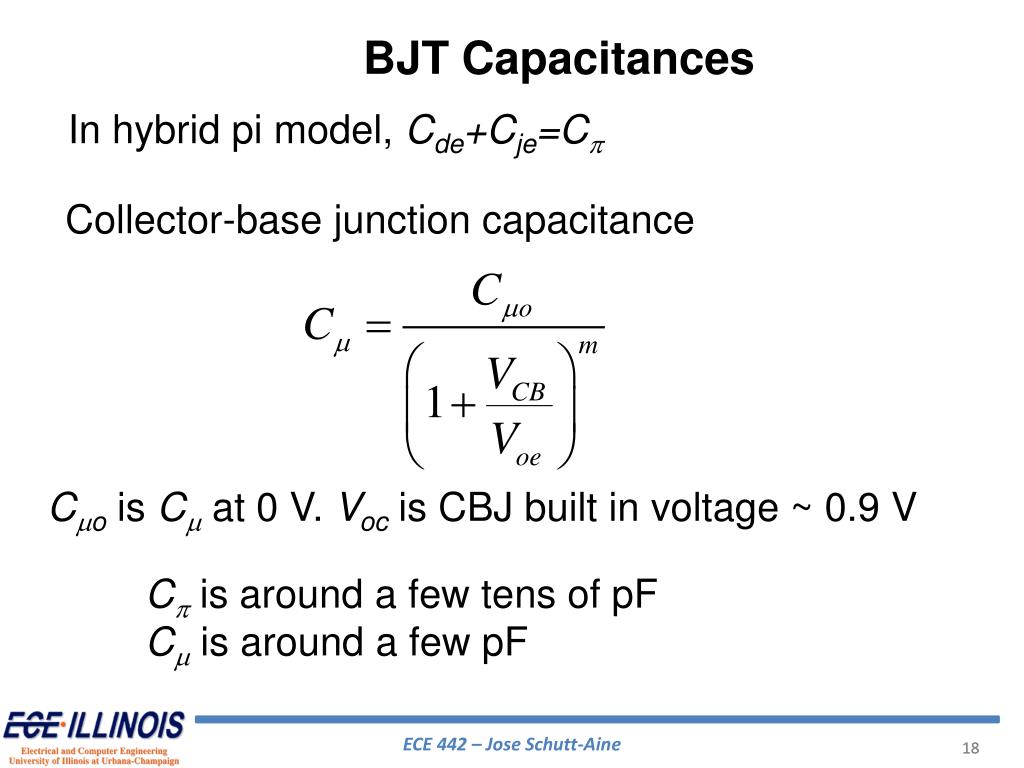 BJT Capacitances

In hybrid pi model, $C_{de}+C_{je}=C_{\pi}$

Collector-base junction capacitance

$C_{\mu} = \frac{C_{\mu o}}{\left(1+\frac{V_{CB}}{V_{oe}}\right)^{m}}$

$C_{\mu o}$ is $C_{\mu}$ at 0 V. $V_{oc}$ is CBJ built in voltage ~ 0.9 V

$C_{\pi}$ is around a few tens of pF
$C_{\mu}$ is around a few pF

ECE ILLINOIS
Electrical and Computer Engineering
University of Illinois at Urbana-Champaign

ECE 442 – Jose Schutt-Aine

18